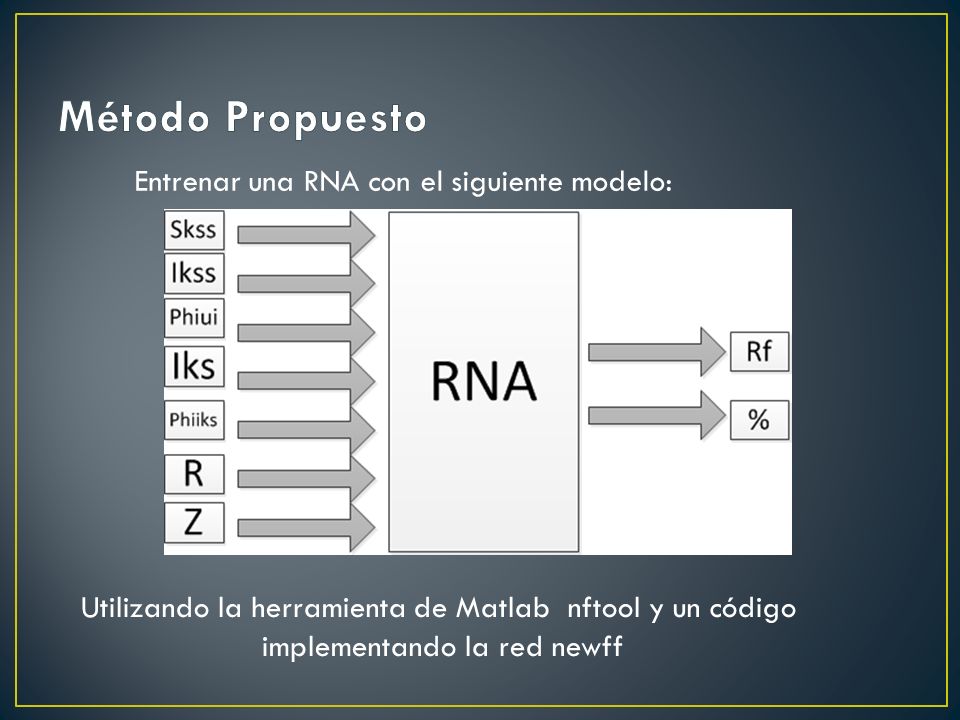 Método Propuesto

Entrenar una RNA con el siguiente modelo:

Skss
Ikss
Phiui
Iks
Phiiks
R
Z

RNA

Rf
%

Utilizando la herramienta de Matlab nftool y un código implementando la red newff